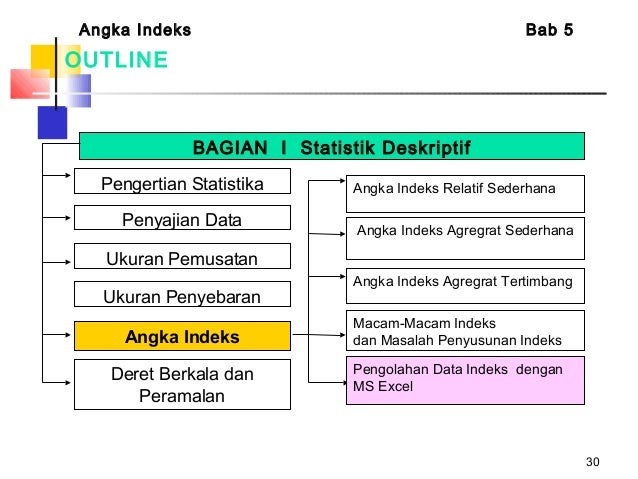 Angka Indeks

Bab 5

OUTLINE

BAGIAN I Statistik Deskriptif

Pengertian Statistika

Penyajian Data

Ukuran Pemusatan

Ukuran Penyebaran

Angka Indeks

Deret Berkala dan Peramalan

Angka Indeks Relatif Sederhana

Angka Indeks Agregrat Sederhana

Angka Indeks Agregrat Tertimbang

Macam-Macam Indeks dan Masalah Penyusunan Indeks

Pengolahan Data Indeks dengan MS Excel

30